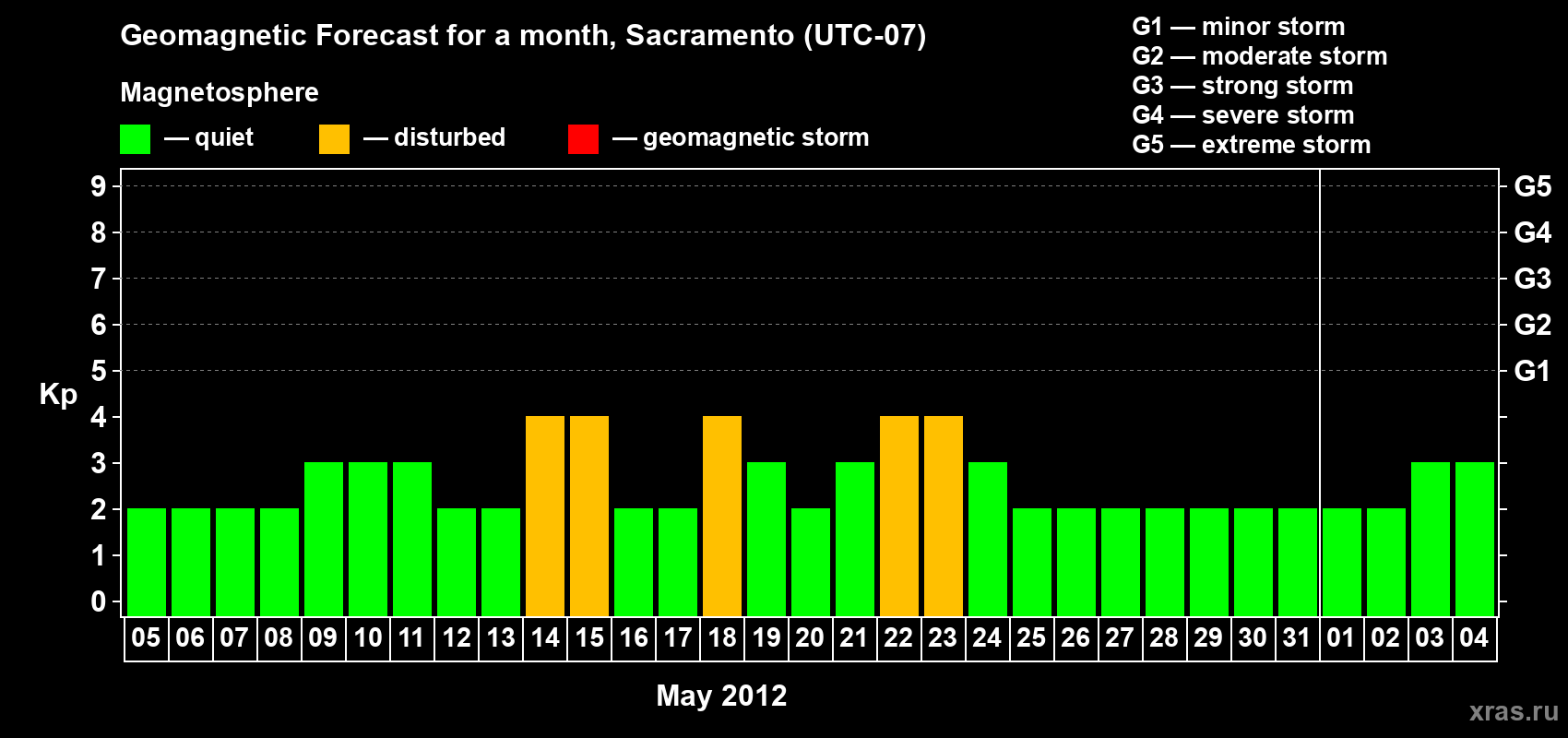 Geomagnetic Forecast for a month, Sacramento (UTC-07)

Magnetosphere

— quiet — disturbed — geomagnetic storm

G1 — minor storm
G2 — moderate storm
G3 — strong storm
G4 — severe storm
G5 — extreme storm

Kp

9
8
7
6
5
4
3
2
1
0

G5
G4
G3
G2
G1

05 06 07 08 09 10 11 12 13 14 15 16 17 18 19 20 21 22 23 24 25 26 27 28 29 30 31 01 02 03 04

May 2012

xras.ru